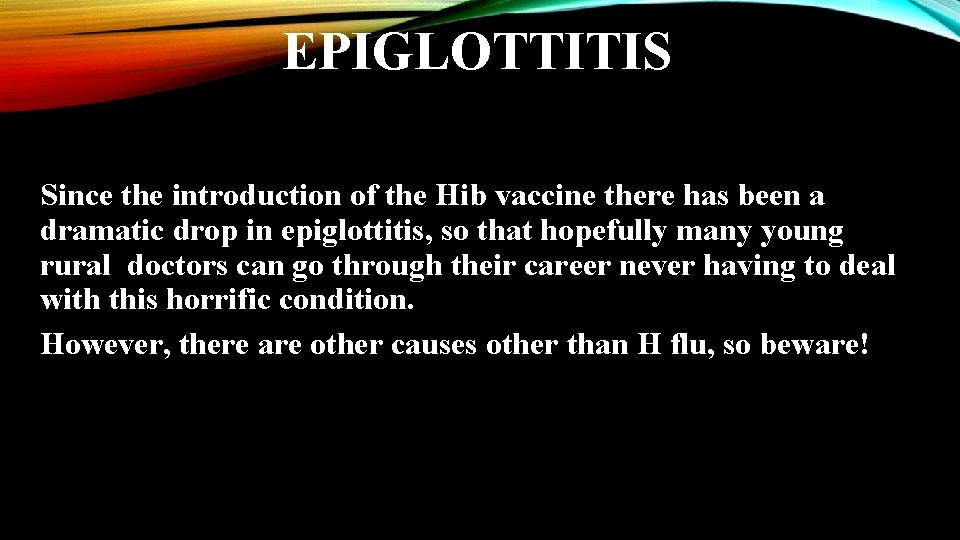 EPIGLOTTITIS

Since the introduction of the Hib vaccine there has been a dramatic drop in epiglottitis, so that hopefully many young rural doctors can go through their career never having to deal with this horrific condition.

However, there are other causes other than H flu, so beware!